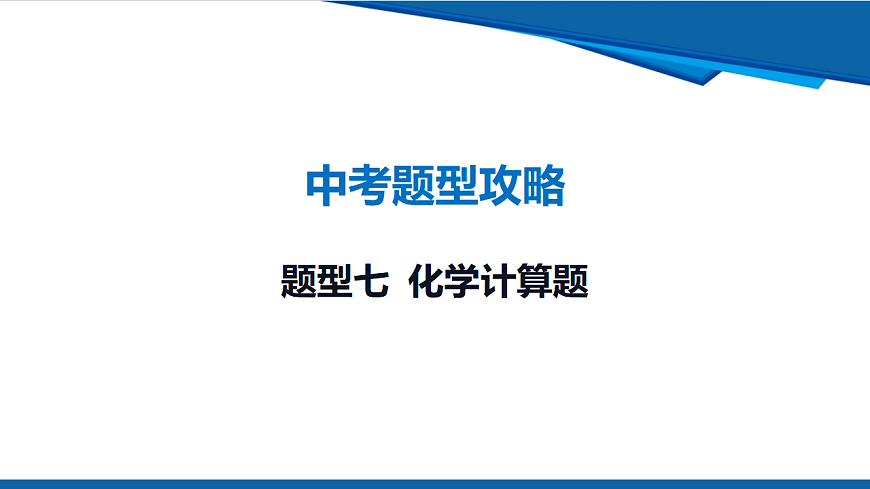 中考题型攻略

题型七  化学计算题